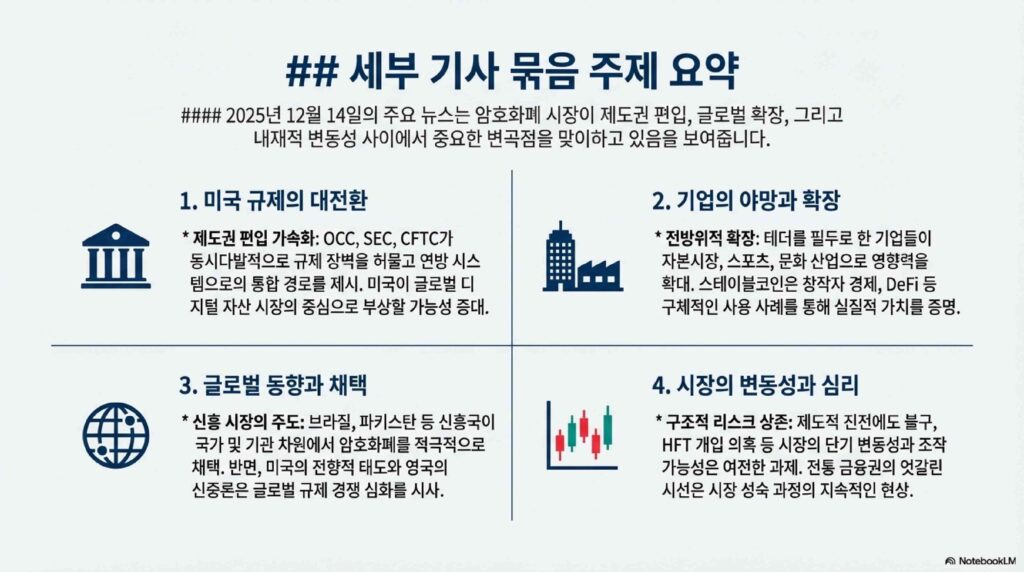 ## 세부 기사 묶음 주제 요약

#### 2025년 12월 14일의 주요 뉴스는 암호화폐 시장이 제도권 편입, 글로벌 확장, 그리고 내재적 변동성 사이에서 중요한 변곡점을 맞이하고 있음을 보여줍니다.

1. 미국 규제의 대전환

* 제도권 편입 가속화: OCC, SEC, CFTC가 동시다발적으로 규제 장벽을 허물고 연방 시스템으로의 통합 경로를 제시. 미국이 글로벌 디지털 자산 시장의 중심으로 부상할 가능성 증대.

2. 기업의 야망과 확장

* 전방위적 확장: 테더를 필두로 한 기업들이 자본시장, 스포츠, 문화 산업으로 영향력을 확대. 스테이블코인은 창작자 경제, DeFi 등 구체적인 사용 사례를 통해 실질적 가치를 증명.

3. 글로벌 동향과 채택

* 신흥 시장의 주도: 브라질, 파키스탄 등 신흥국이 국가 및 기관 차원에서 암호화폐를 적극적으로 채택. 반면, 미국의 전향적 태도와 영국의 신중론은 글로벌 규제 경쟁 심화를 시사.

4. 시장의 변동성과 심리

* 구조적 리스크 상존: 제도적 진전에도 불구, HFT 개입 의혹 등 시장의 단기 변동성과 조작 가능성은 여전한 과제. 전통 금융권의 엇갈린 시선은 시장 성숙 과정의 지속적인 현상.

NotebookLM